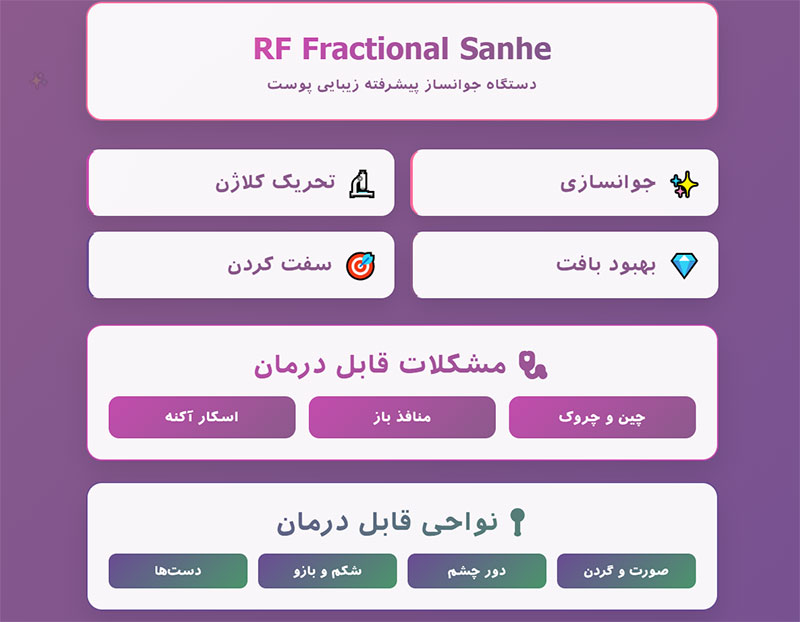 RF Fractional Sanhe

دستگاه جوانساز پیشرفته زیبایی پوست

جوانسازی

تحریک کلاژن

بهبود بافت

سفت کردن

مشکلات قابل درمان

چین و چروک

منافذ باز

اسکار آکنه

نواحی قابل درمان

صورت و گردن

دور چشم

شکم و بازو

دست‌ها